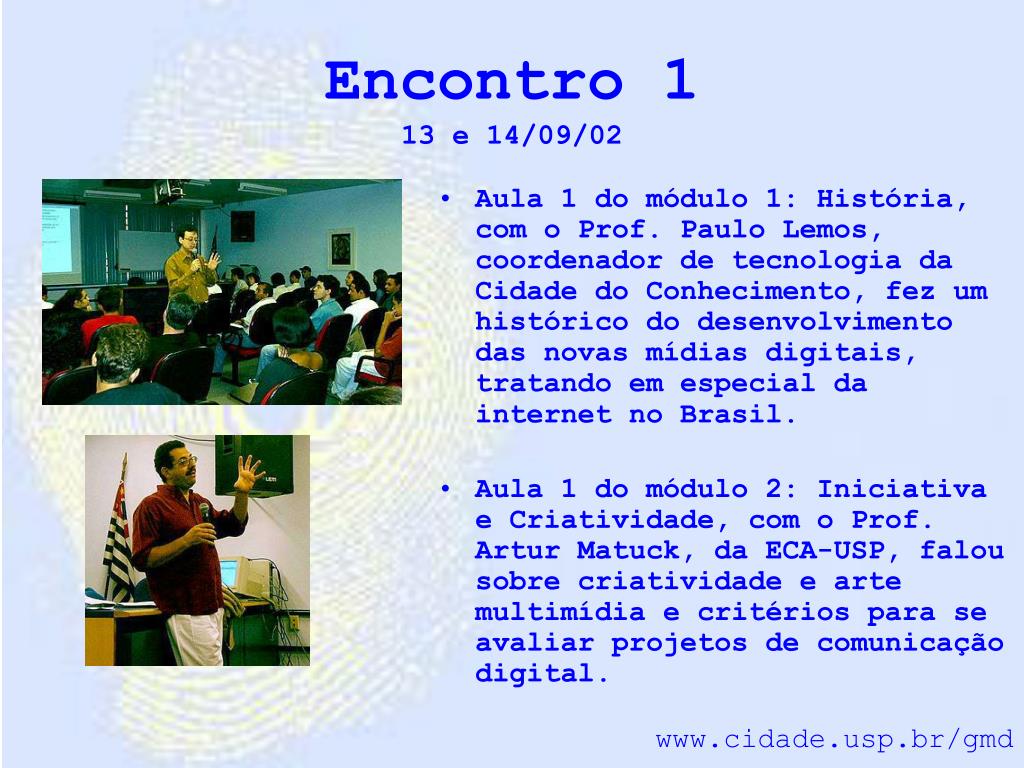 Encontro 1
13 e 14/09/02

• Aula 1 do módulo 1: História, com o Prof. Paulo Lemos, coordenador de tecnologia da Cidade do Conhecimento, fez um histórico do desenvolvimento das novas mídias digitais, tratando em especial da internet no Brasil.

• Aula 1 do módulo 2: Iniciativa e Criatividade, com o Prof. Artur Matuck, da ECA-USP, falou sobre criatividade e arte multimídia e critérios para se avaliar projetos de comunicação digital.

www.cidade.usp.br/gmd